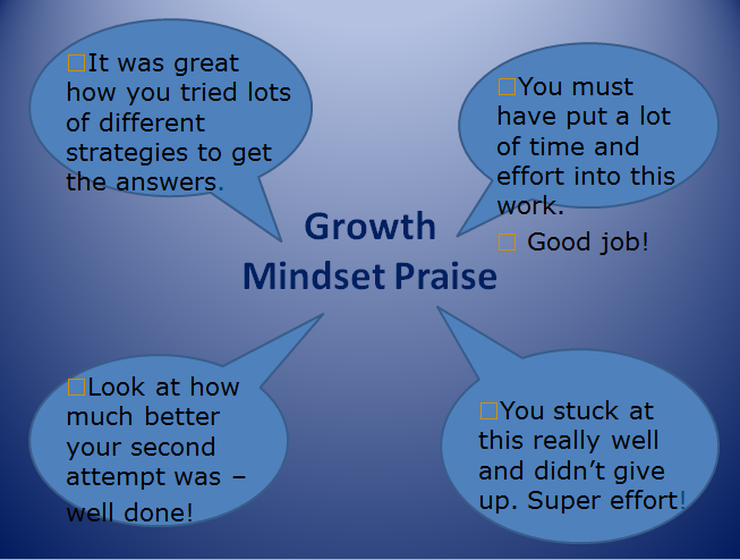 □It was great how you tried lots of different strategies to get the answers.

□You must have put a lot of time and effort into this work.

□ Good job!

Growth Mindset Praise

□Look at how much better your second attempt was – well done!

□You stuck at this really well and didn't give up. Super effort!